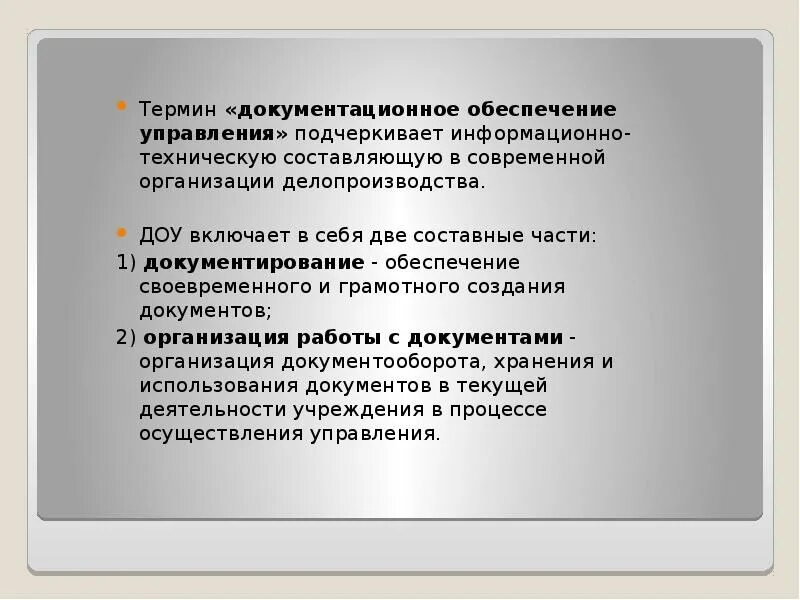 Термин «документационное обеспечение управления» подчеркивает информационно-техническую составляющую в современной организации делопроизводства.

ДОУ включает в себя две составные части:

1) документирование - обеспечение своевременного и грамотного создания документов;

2) организация работы с документами - организация документооборота, хранения и использования документов в текущей деятельности учреждения в процессе осуществления управления.